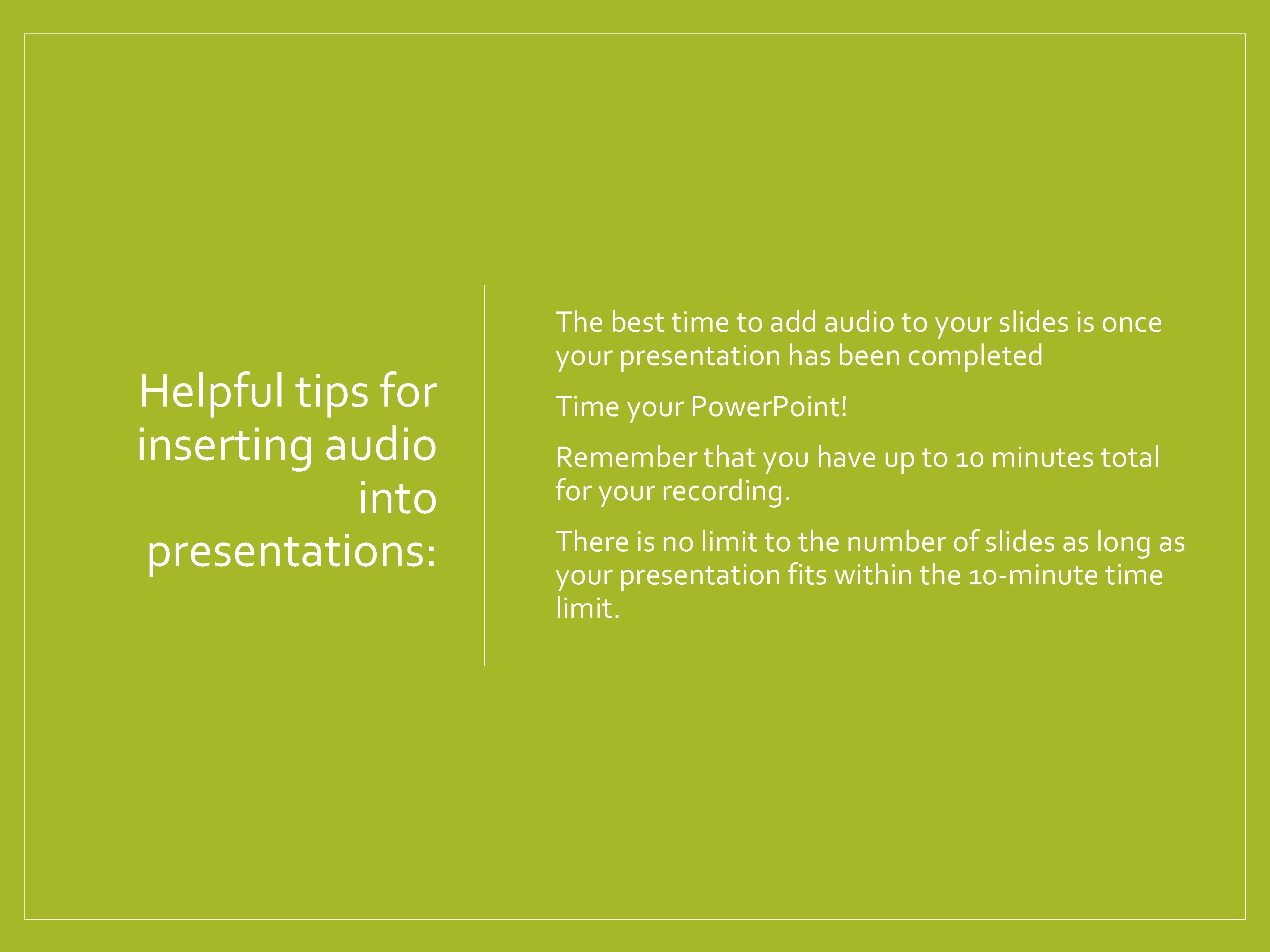 Helpful tips for inserting audio into presentations:

The best time to add audio to your slides is once your presentation has been completed

Time your PowerPoint!

Remember that you have up to 10 minutes total for your recording.

There is no limit to the number of slides as long as your presentation fits within the 10-minute time limit.